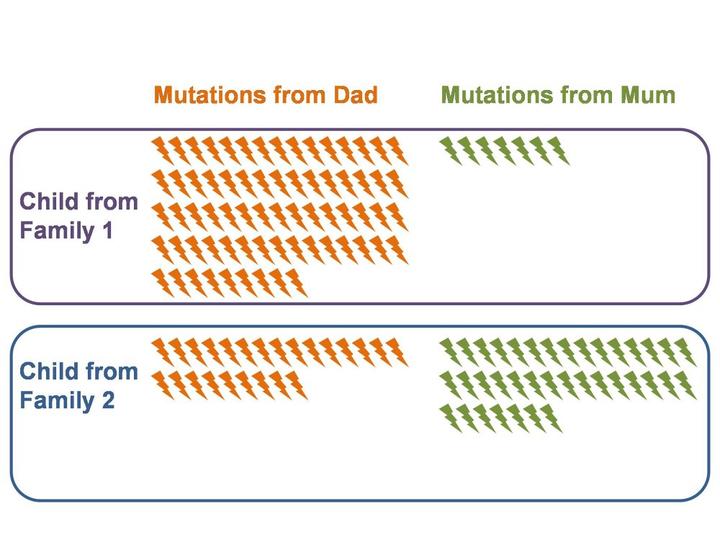 Mutations from Dad

Mutations from Mum

Child from Family 1

Child from Family 2